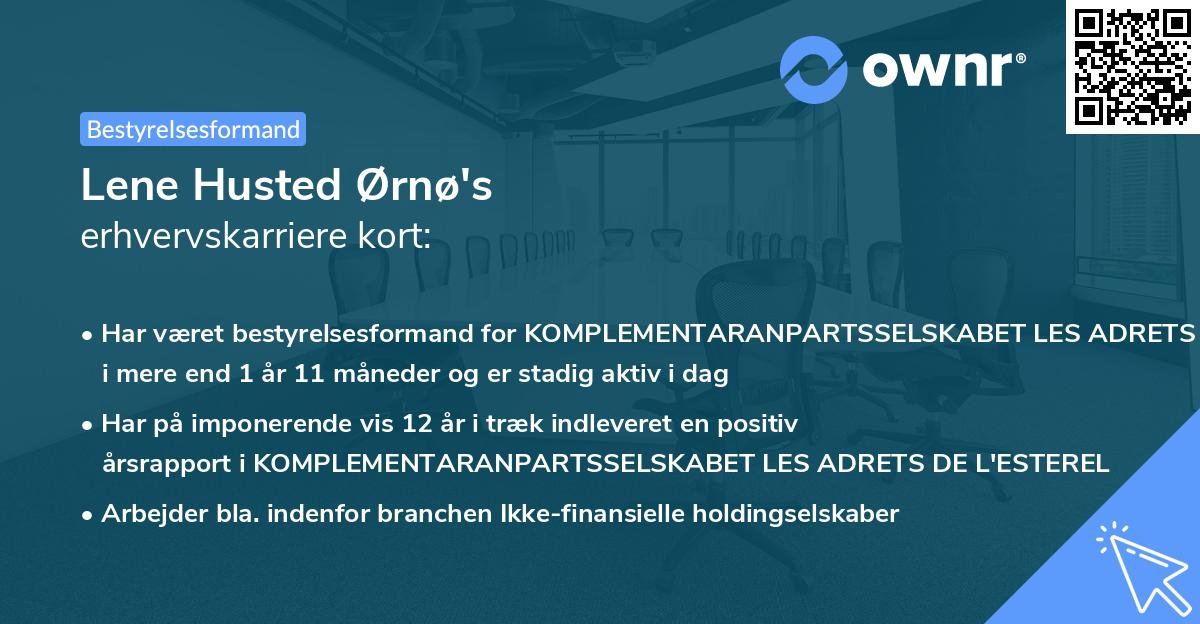 ownr®

Bestyrelsesformand

Lene Husted Ørnø's
erhvervskarriere kort:

• Har været bestyrelsesformand for KOMPLEMENTARANPARTSSELSKABET LES ADRETS i mere end 1 år 11 måneder og er stadig aktiv i dag
• Har på imponerende vis 12 år i træk indleveret en positiv årsrapport i KOMPLEMENTARANPARTSSELSKABET LES ADRETS DE L'ESTEREL
• Arbejder bla. indenfor branchen Ikke-finansielle holdingselskaber